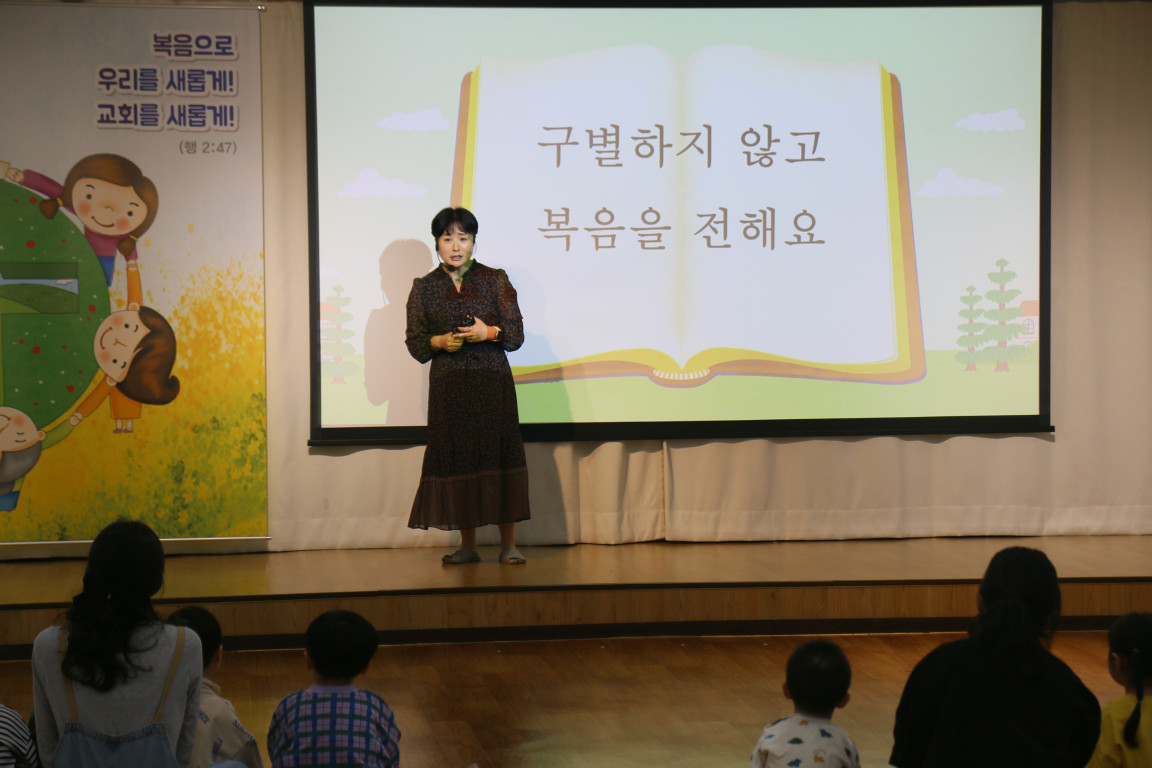 복음으로
우리를 새롭게!
교회를 새롭게!
(행 2:47)

구별하지 않고
복음을 전해요